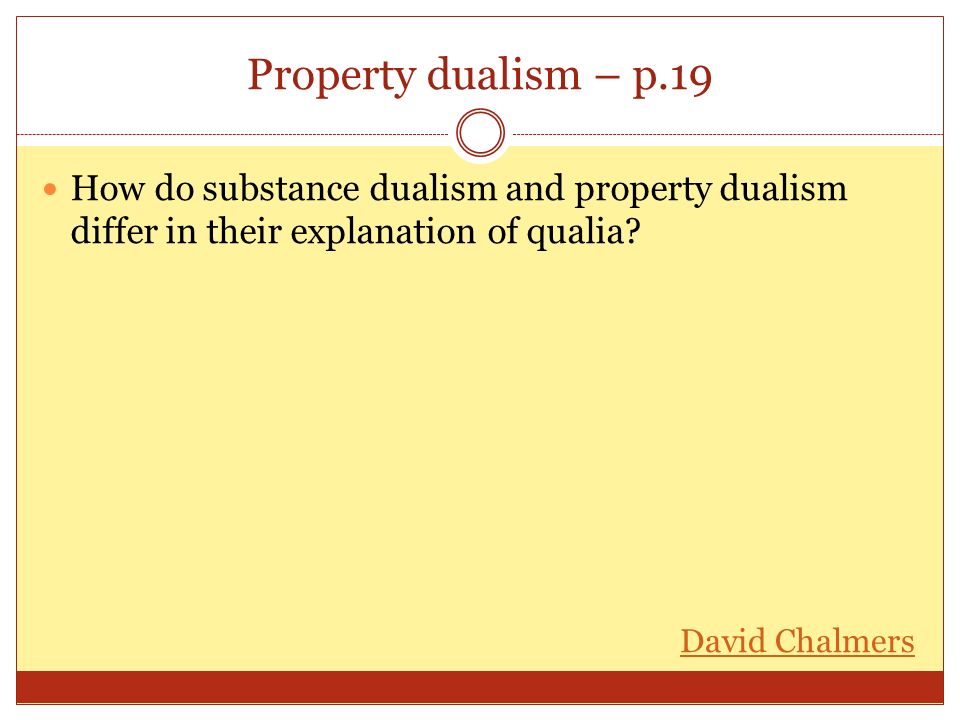 Property dualism – p.19

How do substance dualism and property dualism differ in their explanation of qualia?

David Chalmers